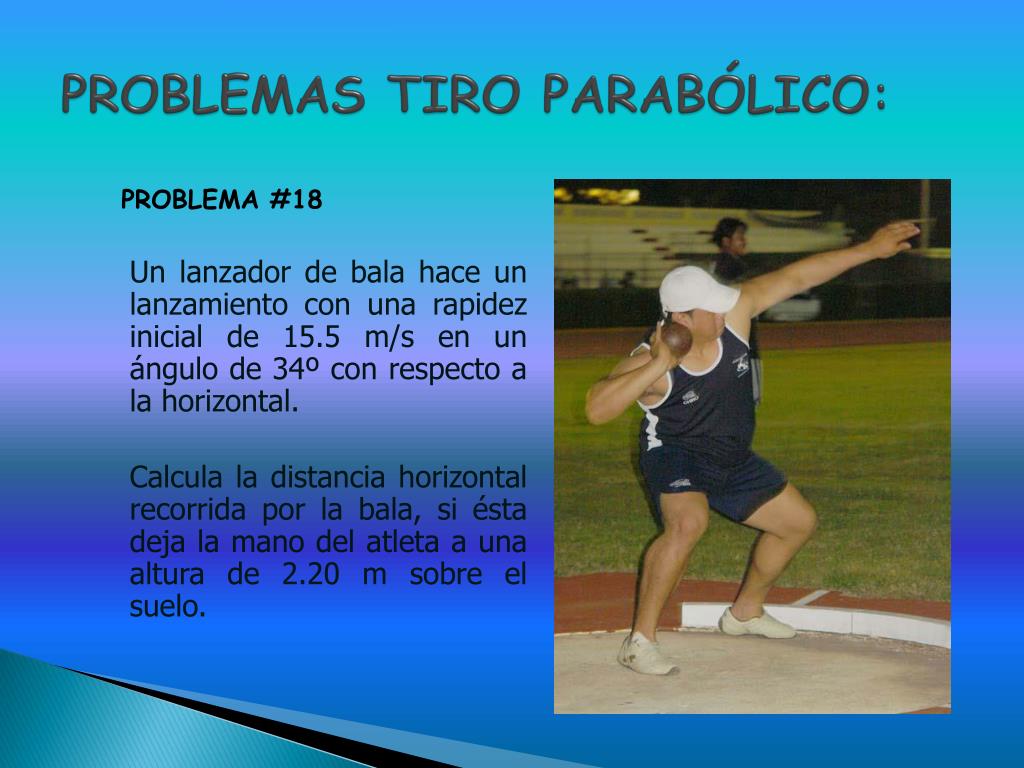 PROBLEMAS TIRO PARABÓLICO:

PROBLEMA #18

Un lanzador de bala hace un lanzamiento con una rapidez inicial de 15.5 m/s en un ángulo de 34º con respecto a la horizontal.

Calcula la distancia horizontal recorrida por la bala, si ésta deja la mano del atleta a una altura de 2.20 m sobre el suelo.